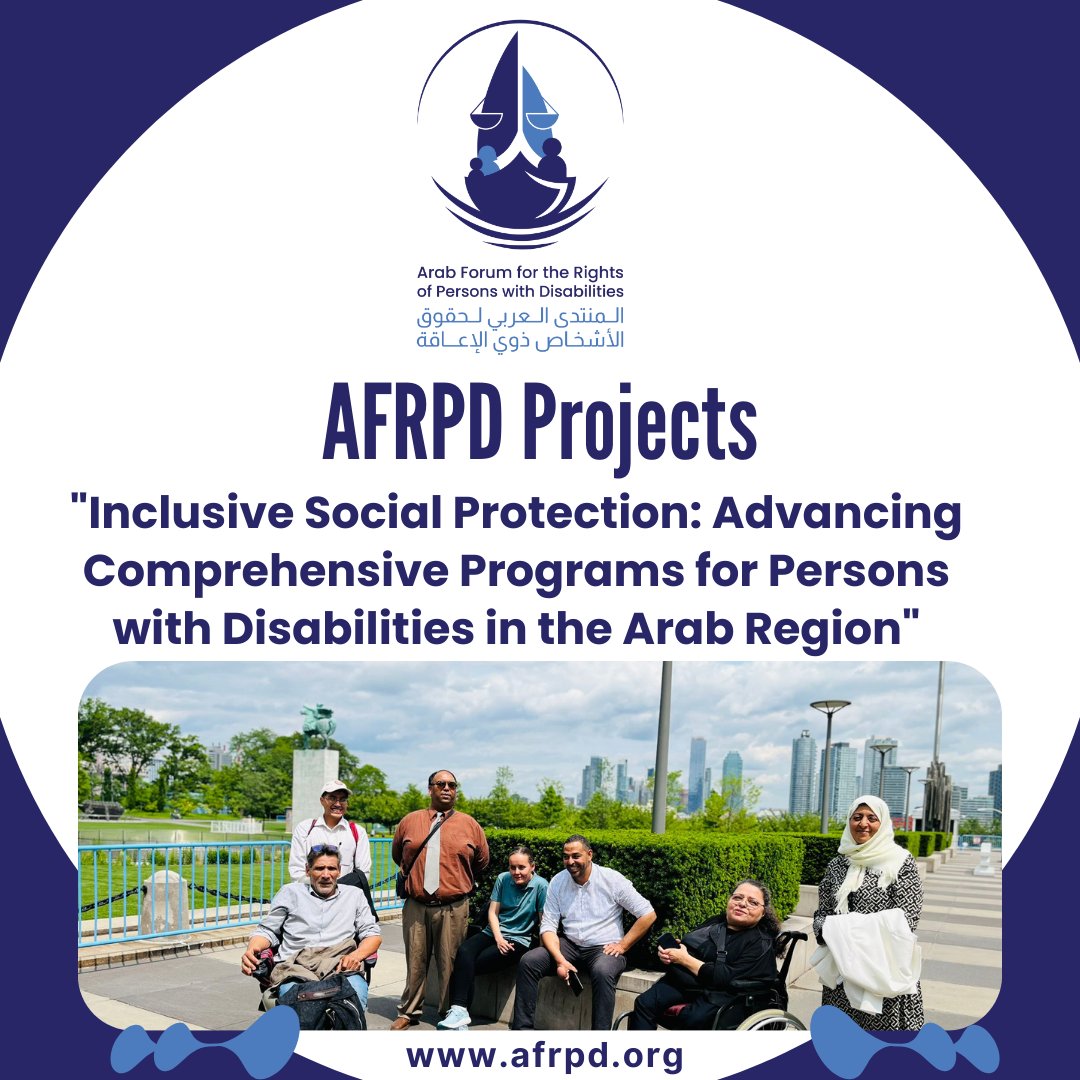 Arab Forum for the Rights of Persons with Disabilities
المنتدى العربي لحقوق الأشخاص ذوي الإعاقة

AFRPD Projects

"Inclusive Social Protection: Advancing Comprehensive Programs for Persons with Disabilities in the Arab Region"

www.afrpd.org